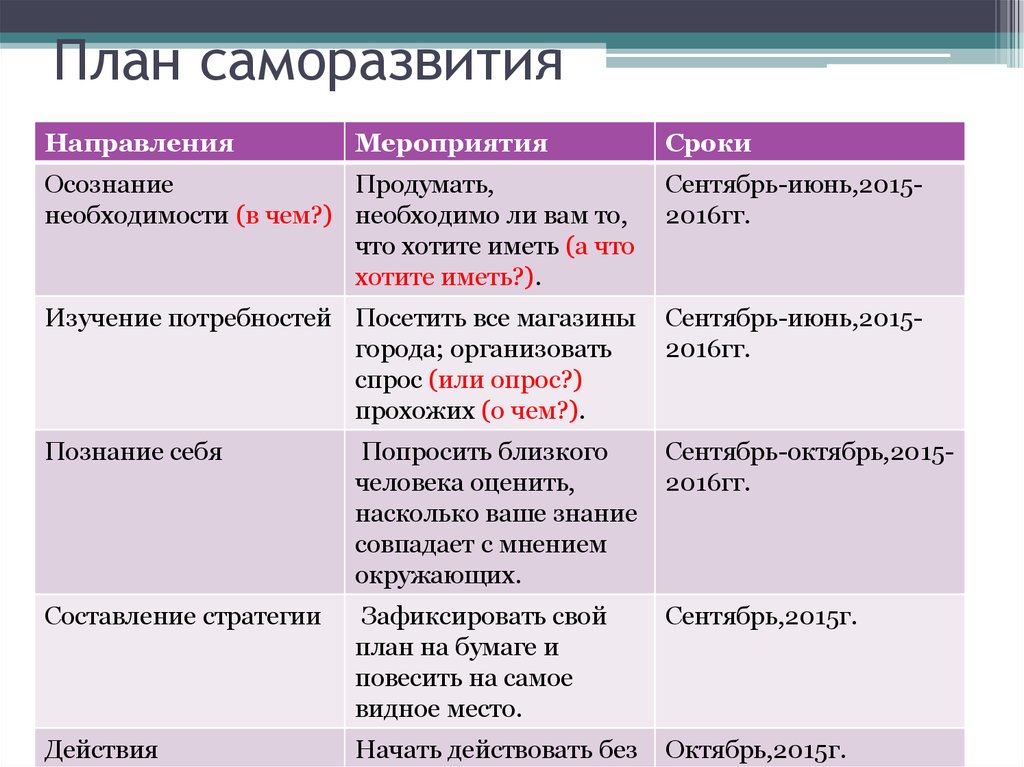 План саморазвития

| Направления | Мероприятия | Сроки |
|---|---|---|
| Осознание необходимости (в чем?) | Продумать, необходимо ли вам то, что хотите иметь (а что хотите иметь?). | Сентябрь-июнь,2015-2016гг. |
| Изучение потребностей | Посетить все магазины города; организовать спрос (или опрос?) прохожих (о чем?). | Сентябрь-июнь,2015-2016гг. |
| Познание себя | Попросить близкого человека оценить, насколько ваше знание совпадает с мнением окружающих. | Сентябрь-октябрь,2015-2016гг. |
| Составление стратегии | Зафиксировать свой план на бумаге и повесить на самое видное место. | Сентябрь,2015г. |
| Действия | Начать действовать без | Октябрь,2015г. |